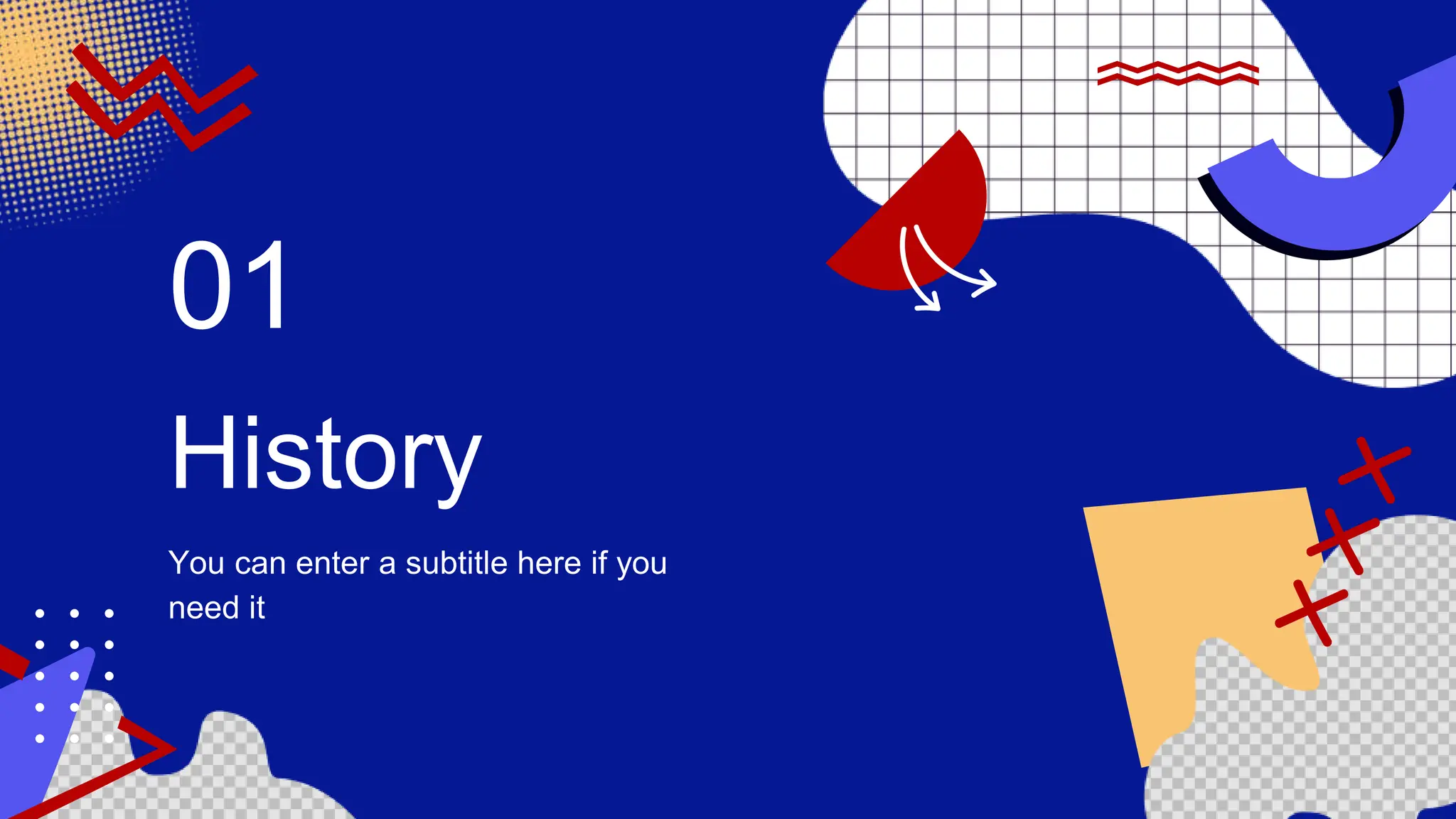 01

History

You can enter a subtitle here if you need it